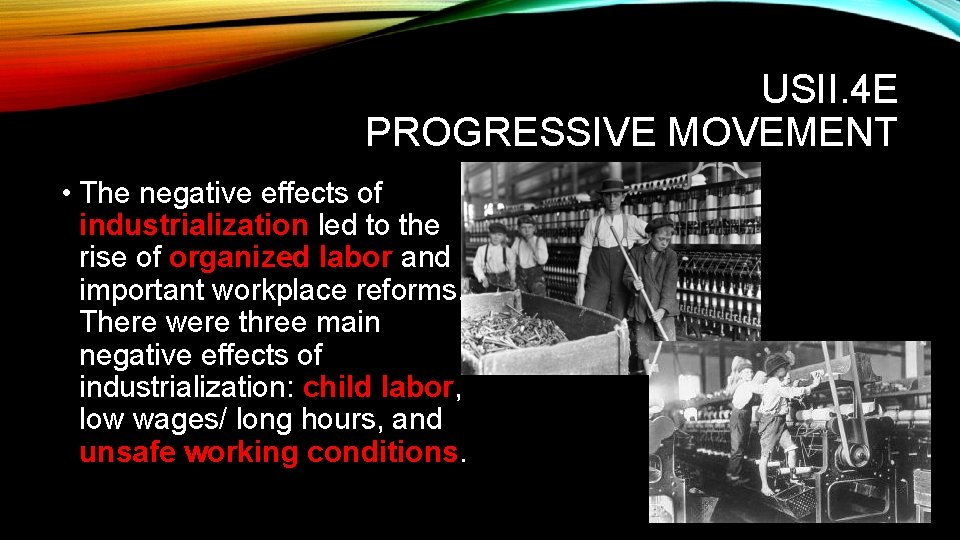 USII.4E
PROGRESSIVE MOVEMENT

• The negative effects of industrialization led to the rise of organized labor and important workplace reforms. There were three main negative effects of industrialization: child labor, low wages/ long hours, and unsafe working conditions.